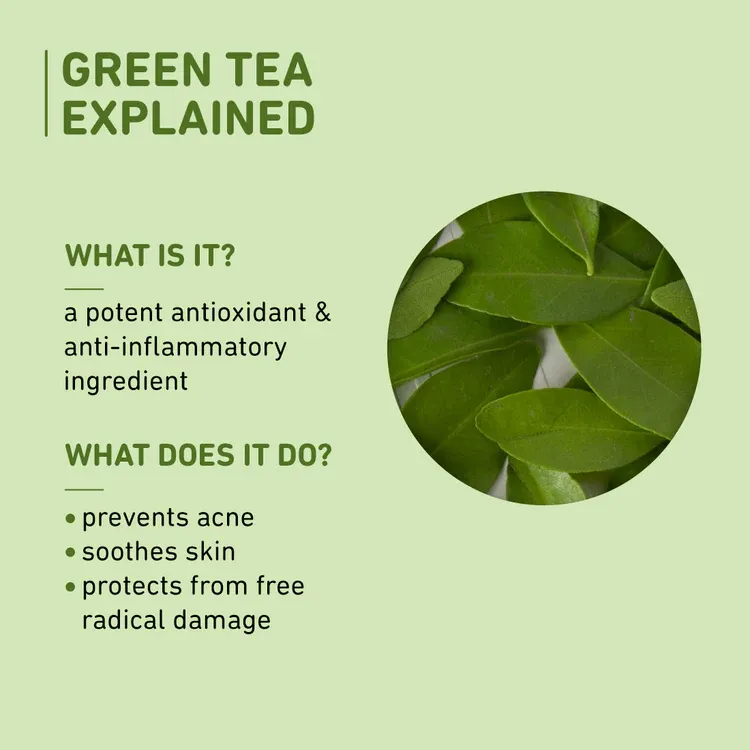 GREEN TEA
EXPLAINED

WHAT IS IT?

a potent antioxidant & anti-inflammatory ingredient

WHAT DOES IT DO?

• prevents acne
• soothes skin
• protects from free radical damage